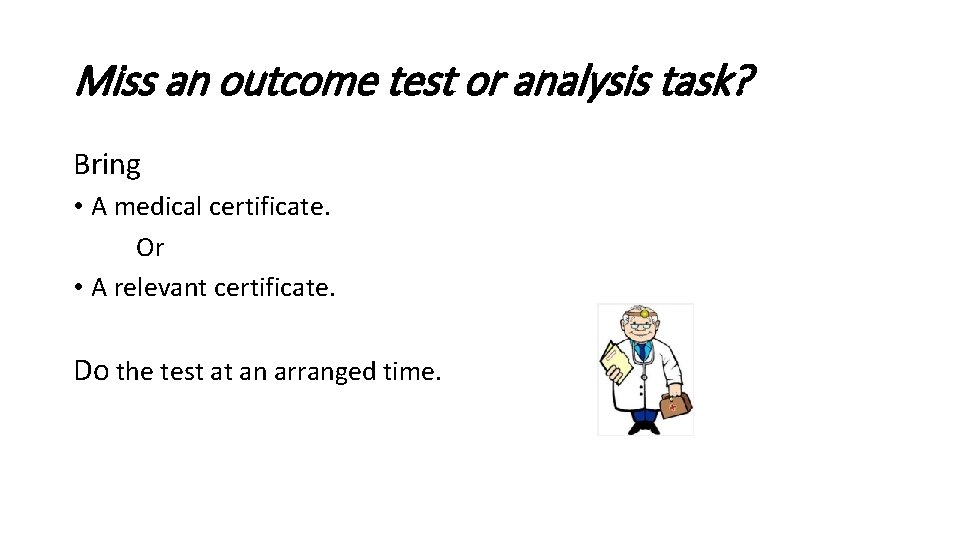 Miss an outcome test or analysis task?

Bring

• A medical certificate.

Or

• A relevant certificate.

Do the test at an arranged time.